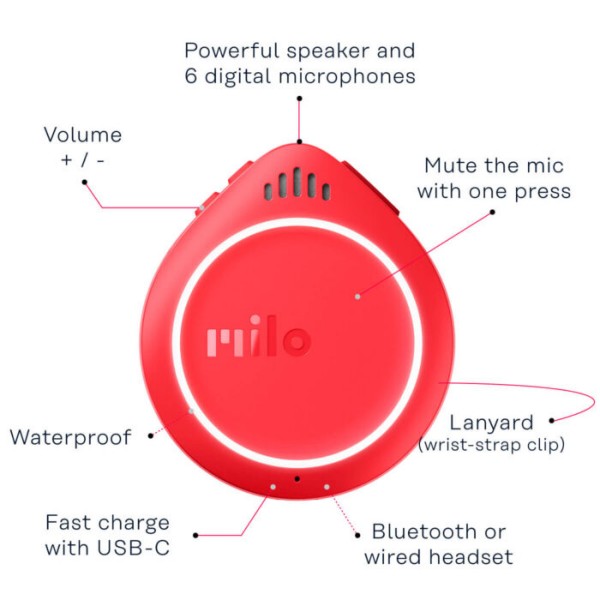 Powerful speaker and 6 digital microphones

Volume + / -

Mute the mic with one press

milo

Waterproof

Lanyard (wrist-strap clip)

Fast charge with USB-C

Bluetooth or wired headset